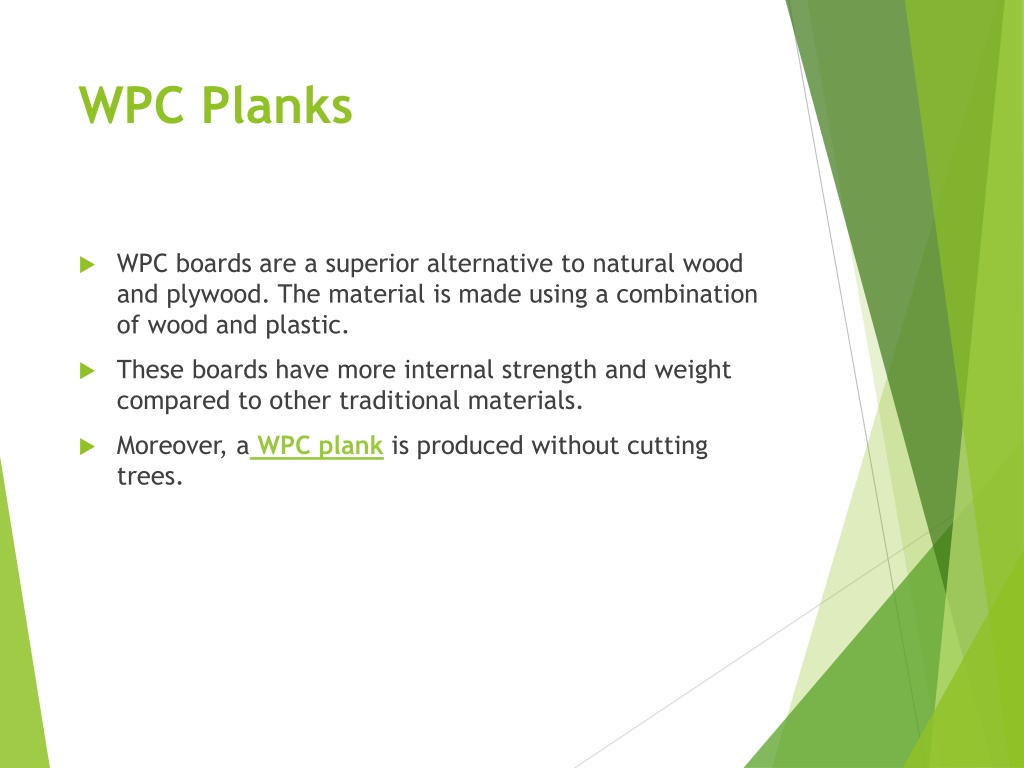 WPC Planks

WPC boards are a superior alternative to natural wood and plywood. The material is made using a combination of wood and plastic.

These boards have more internal strength and weight compared to other traditional materials.

Moreover, a WPC plank is produced without cutting trees.